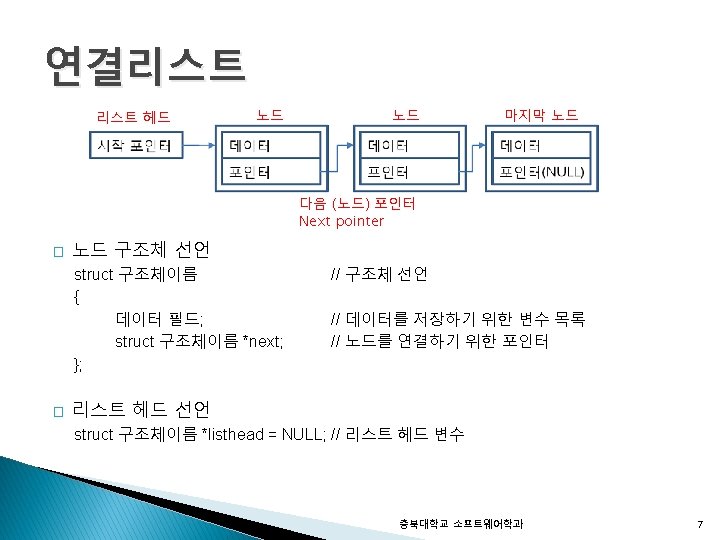 연결리스트

리스트 헤드
시작 포인터

노드
데이터
포인터

노드
데이터
포인터

마지막 노드
데이터
포인터(NULL)

다음 (노드) 포인터
Next pointer

□ 노드 구조체 선언
struct 구조체이름 // 구조체 선언
{
데이터 필드; // 데이터를 저장하기 위한 변수 목록
struct 구조체이름 *next; // 노드를 연결하기 위한 포인터
};

□ 리스트 헤드 선언
struct 구조체이름 *listhead = NULL; // 리스트 헤드 변수

충북대학교 소프트웨어학과

7